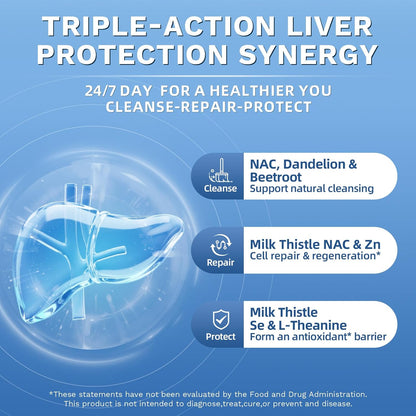 TRIPLE-ACTION LIVER PROTECTION SYNERGY

24/7 DAY FOR A HEALTHIER YOU
CLEANSE-REPAIR-PROTECT

Cleanse
NAC, Dandelion & Beetroot
Support natural cleansing

Repair
Milk Thistle NAC & Zn
Cell repair & regeneration*

Protect
Milk Thistle
Se & L-Theanine
Form an antioxidant* barrier

*These statements have not been evaluated by the Food and Drug Administration. This product is not intended to diagnose,treat,cure,or prevent and disease.